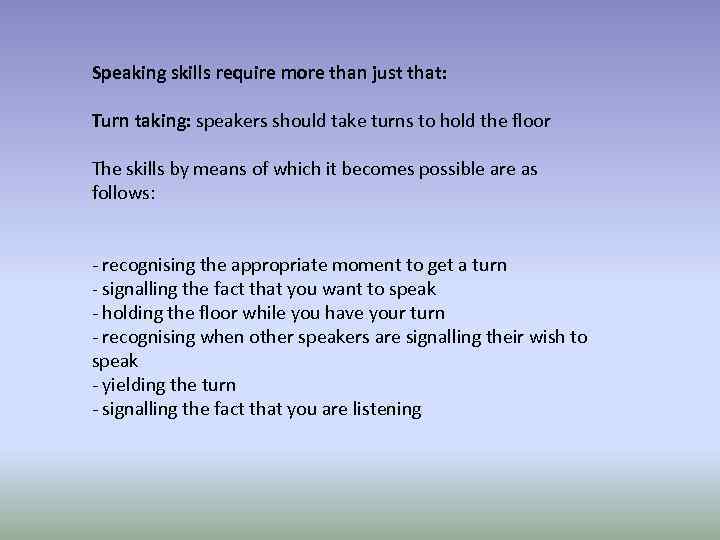 Speaking skills require more than just that:

Turn taking: speakers should take turns to hold the floor

The skills by means of which it becomes possible are as follows:

- recognising the appropriate moment to get a turn
- signalling the fact that you want to speak
- holding the floor while you have your turn
- recognising when other speakers are signalling their wish to speak
- yielding the turn
- signalling the fact that you are listening